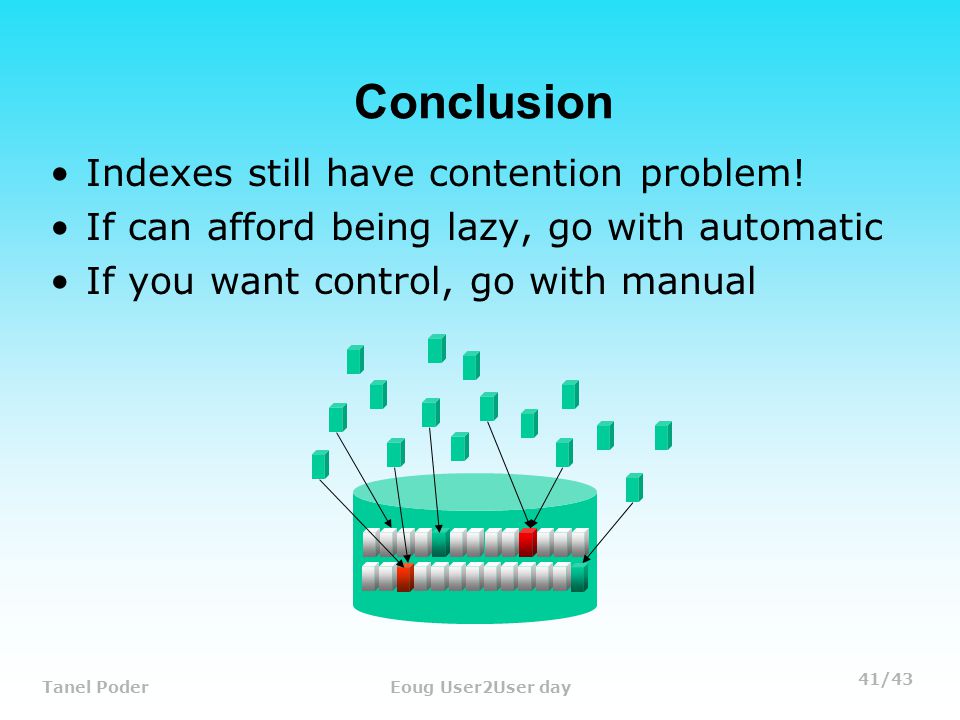 Conclusion

• Indexes still have contention problem!
• If can afford being lazy, go with automatic
• If you want control, go with manual

Tanel Poder

Eoug User2User day

41/43